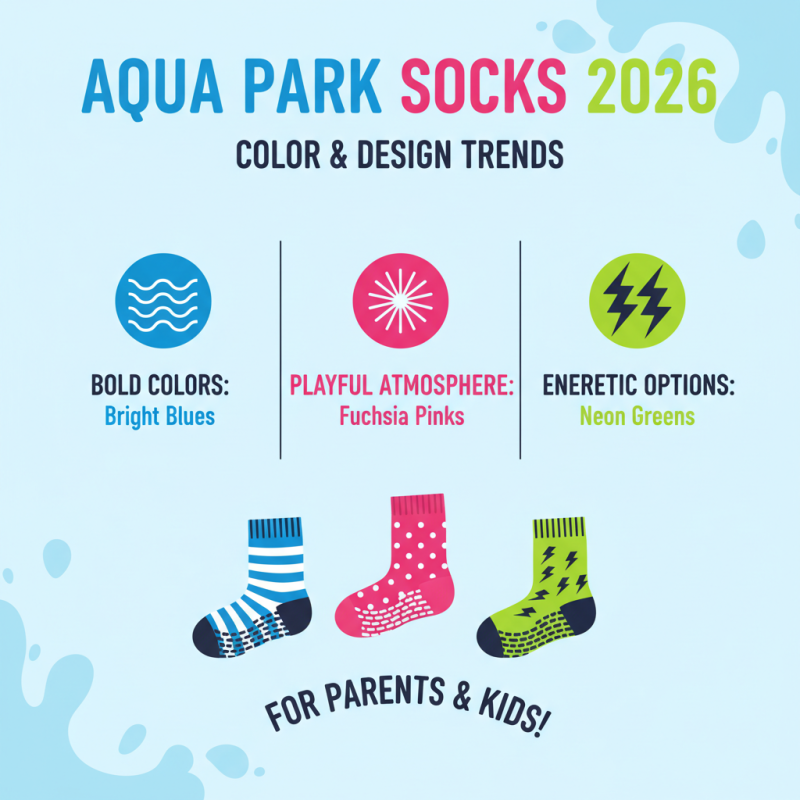 AQUA PARK SOCKS 2026

COLOR & DESIGN TRENDS

BOLD COLORS:
Bright Blues

PLAYFUL ATMOSPHERE:
Fuchsia Pinks

ENERETIC OPTIONS:
Neon Greens

FOR PARENTS & KIDS!